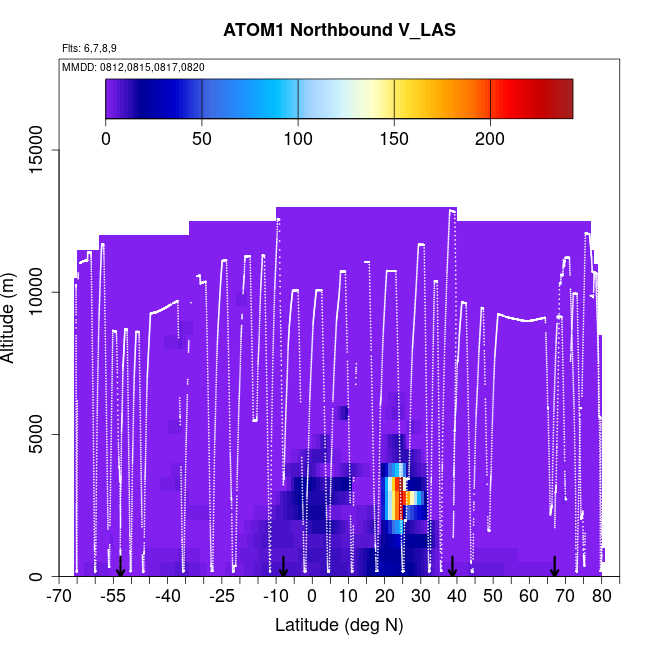 ATOM1 Northbound V_LAS

Flts: 6,7,8,9

MMDD: 0812,0815,0817,0820

0 50 100 150 200

15000
10000
5000
0

Altitude (m)

-70 -55 -40 -25 -10 0 10 20 30 40 50 60 70 80

Latitude (deg N)